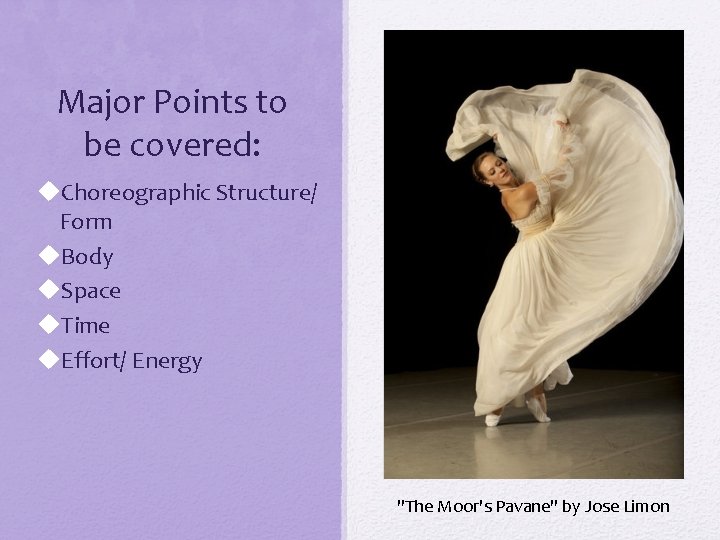 Major Points to be covered:

◆Choreographic Structure/ Form
◆Body
◆Space
◆Time
◆Effort/ Energy

"The Moor's Pavane" by Jose Limon